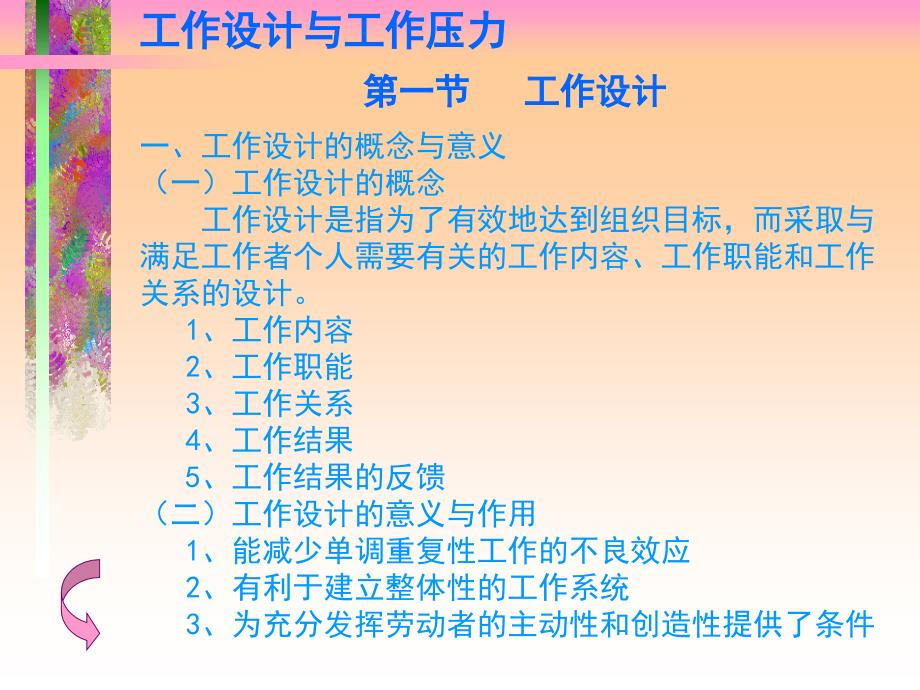 工作设计与工作压力

第一节　工作设计

一、工作设计的概念与意义
（一）工作设计的概念
工作设计是指为了有效地达到组织目标，而采取与满足工作者个人需要有关的工作内容、工作职能和工作关系的设计。
1、工作内容
2、工作职能
3、工作关系
4、工作结果
5、工作结果的反馈
（二）工作设计的意义与作用
1、能减少单调重复性工作的不良效应
2、有利于建立整体性的工作系统
3、为充分发挥劳动者的主动性和创造性提供了条件